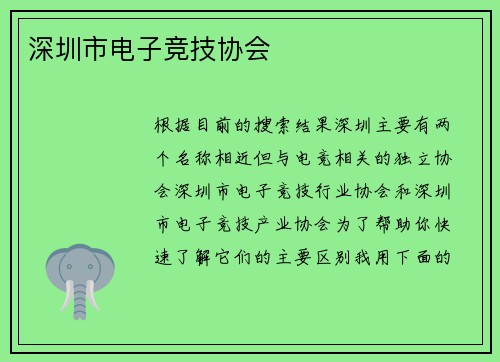 深圳市电子竞技协会

根据目前的搜索结果深圳主要有两个名称相近但与电竞相关的独立协会深圳市电子竞技行业协会和深圳市电子竞技产业协会为了帮助你快速了解它们的主要区别我用下面的